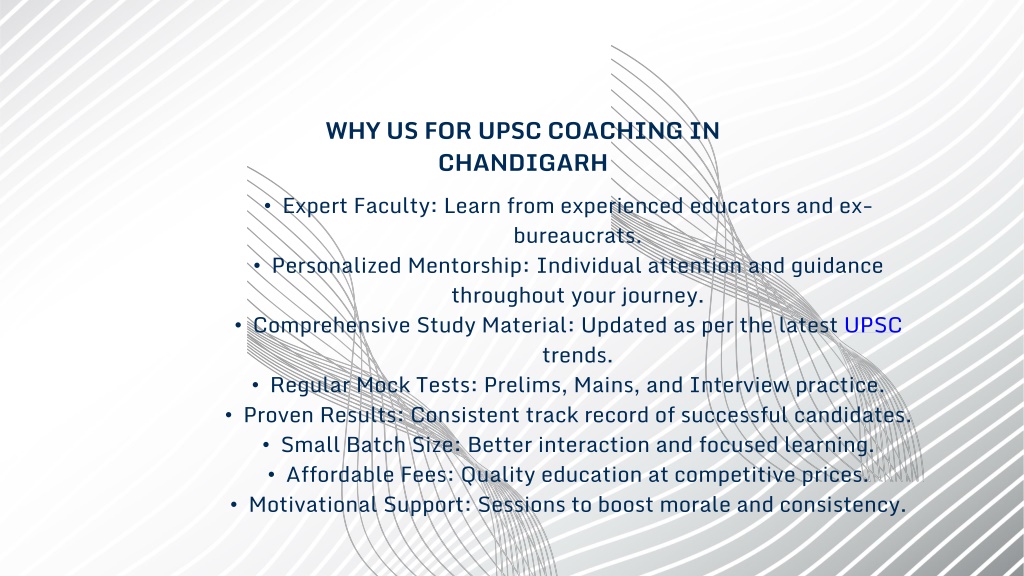 WHY US FOR UPSC COACHING IN CHANDIGARH

• Expert Faculty: Learn from experienced educators and ex-bureaucrats.
• Personalized Mentorship: Individual attention and guidance throughout your journey.
• Comprehensive Study Material: Updated as per the latest UPSC trends.
• Regular Mock Tests: Prelims, Mains, and Interview practice.
• Proven Results: Consistent track record of successful candidates.
• Small Batch Size: Better interaction and focused learning.
• Affordable Fees: Quality education at competitive prices.
• Motivational Support: Sessions to boost morale and consistency.